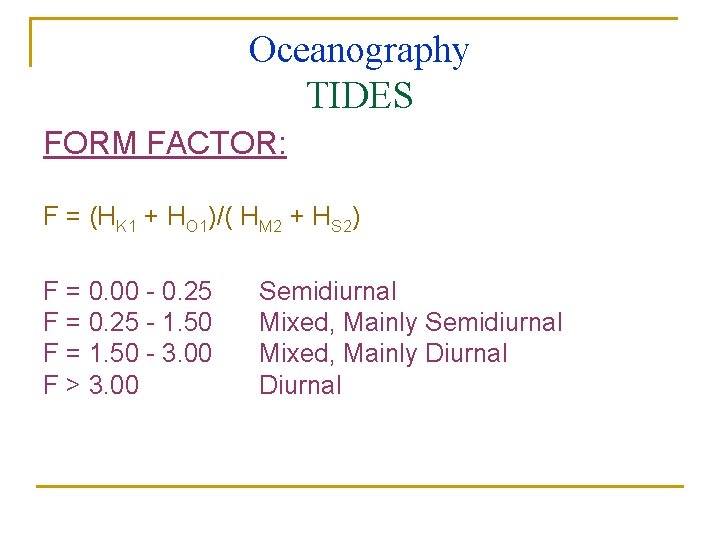 Oceanography
TIDES

FORM FACTOR:

$F = (H_{K1} + H_{O1})/( H_{M2} + H_{S2})$

F = 0.00 - 0.25 Semidiurnal
F = 0.25 - 1.50 Mixed, Mainly Semidiurnal
F = 1.50 - 3.00 Mixed, Mainly Diurnal
F > 3.00 Diurnal